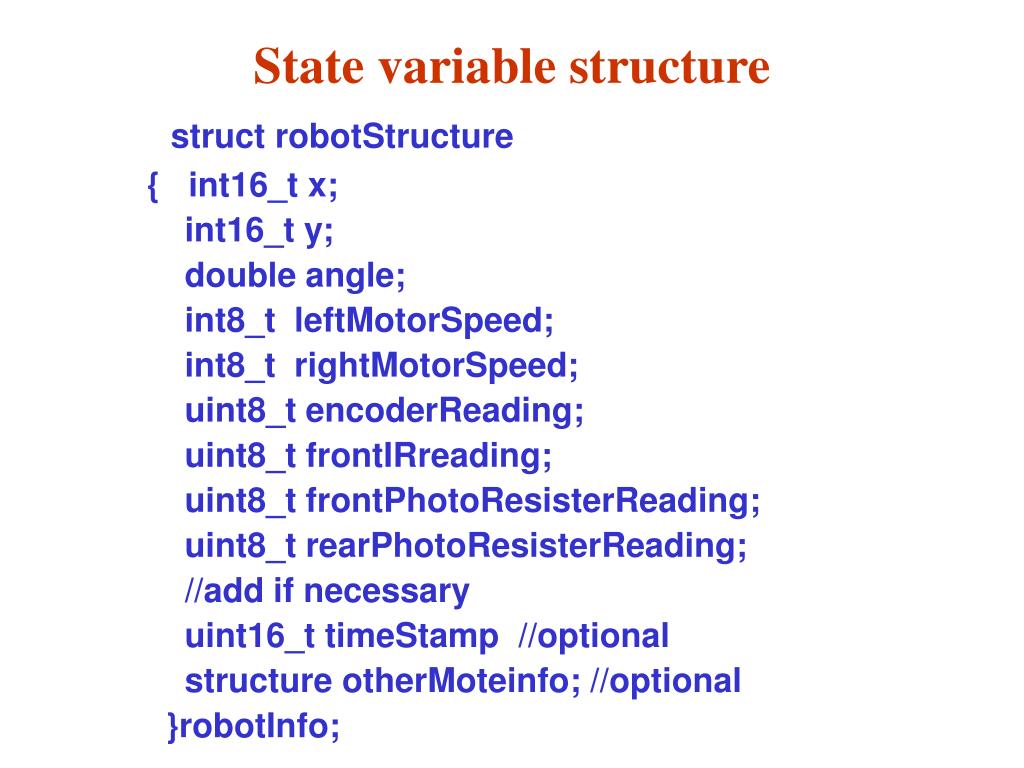 State variable structure

struct robotStructure
{ int16_t x;
int16_t y;
double angle;
int8_t leftMotorSpeed;
int8_t rightMotorSpeed;
uint8_t encoderReading;
uint8_t frontIRreading;
uint8_t frontPhotoResisterReading;
uint8_t rearPhotoResisterReading;
//add if necessary
uint16_t timeStamp //optional
structure otherMoteinfo; //optional
}robotInfo;